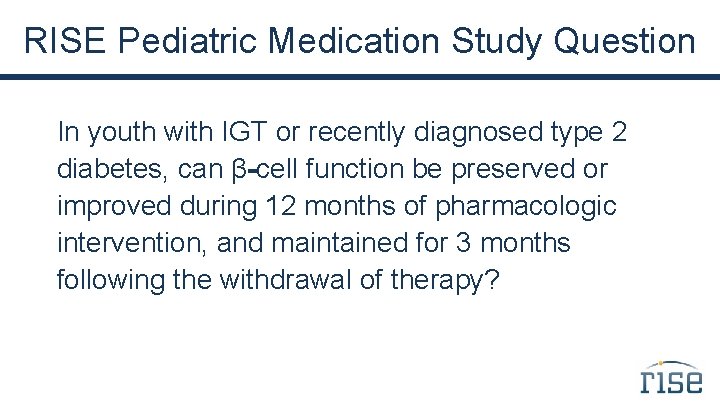 RISE Pediatric Medication Study Question

In youth with IGT or recently diagnosed type 2 diabetes, can β-cell function be preserved or improved during 12 months of pharmacologic intervention, and maintained for 3 months following the withdrawal of therapy?

rise